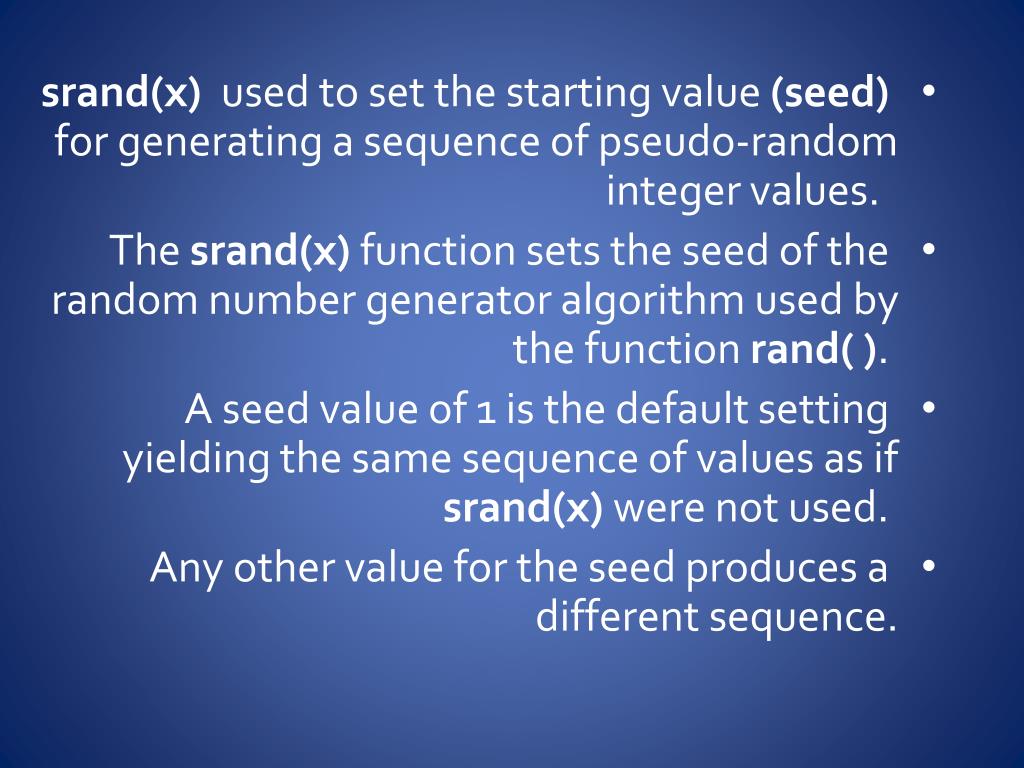 • srand(x) used to set the starting value (seed) for generating a sequence of pseudo-random integer values.

• The srand(x) function sets the seed of the random number generator algorithm used by the function rand( ).

• A seed value of 1 is the default setting yielding the same sequence of values as if srand(x) were not used.

• Any other value for the seed produces a different sequence.